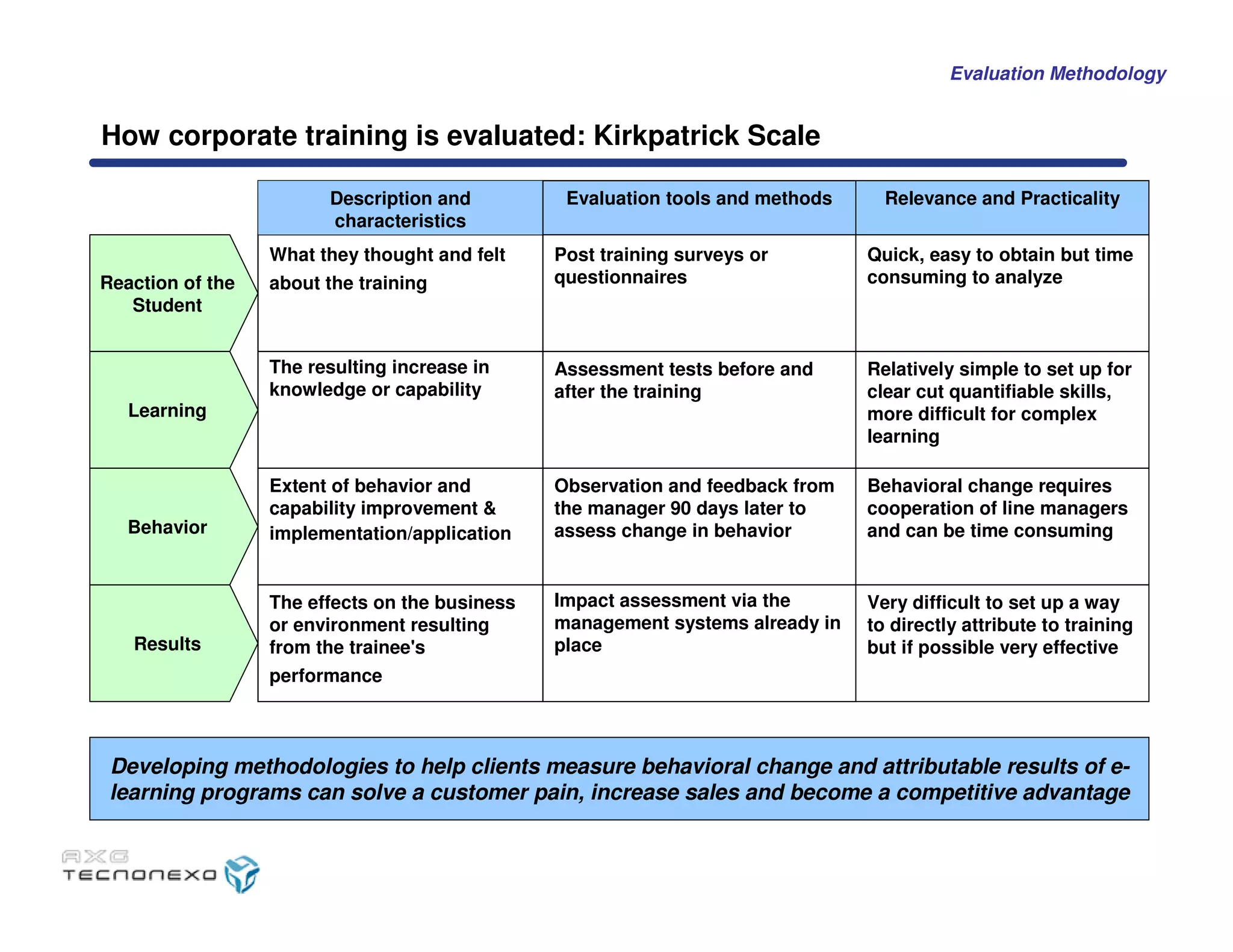 Evaluation Methodology

How corporate training is evaluated: Kirkpatrick Scale

| | Description and characteristics | Evaluation tools and methods | Relevance and Practicality |
|---|---|---|---|
| Reaction of the Student | What they thought and felt about the training | Post training surveys or questionnaires | Quick, easy to obtain but time consuming to analyze |
| Learning | The resulting increase in knowledge or capability | Assessment tests before and after the training | Relatively simple to set up for clear cut quantifiable skills, more difficult for complex learning |
| Behavior | Extent of behavior and capability improvement & implementation/application | Observation and feedback from the manager 90 days later to assess change in behavior | Behavioral change requires cooperation of line managers and can be time consuming |
| Results | The effects on the business or environment resulting from the trainee's performance | Impact assessment via the management systems already in place | Very difficult to set up a way to directly attribute to training but if possible very effective |

Developing methodologies to help clients measure behavioral change and attributable results of e-learning programs can solve a customer pain, increase sales and become a competitive advantage

AXG
TECNONEXO